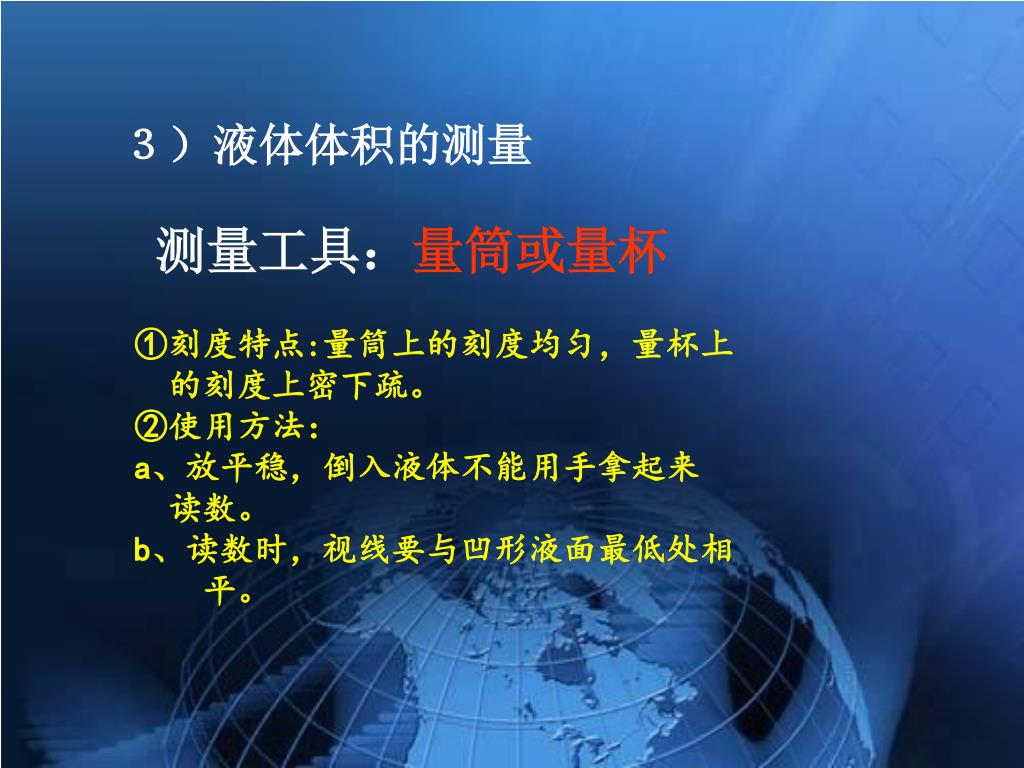 3）液体体积的测量

测量工具：量筒或量杯

①刻度特点:量筒上的刻度均匀，量杯上的刻度上密下疏。
②使用方法:
a、放平稳，倒入液体不能用手拿起来读数。
b、读数时，视线要与凹形液面最低处相平。